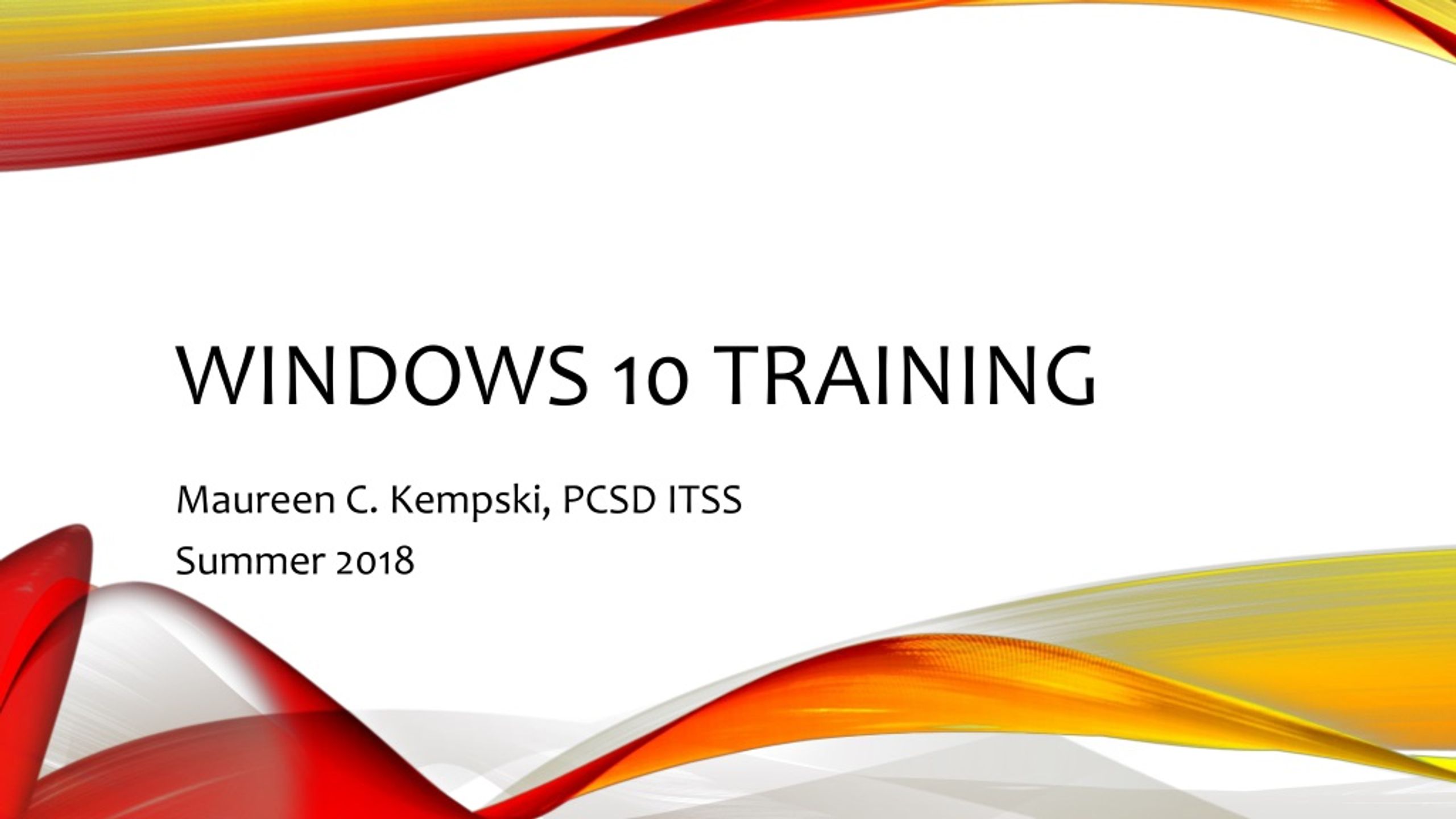 WINDOWS 10 TRAINING

Maureen C. Kempski, PCSD ITSS

Summer 2018